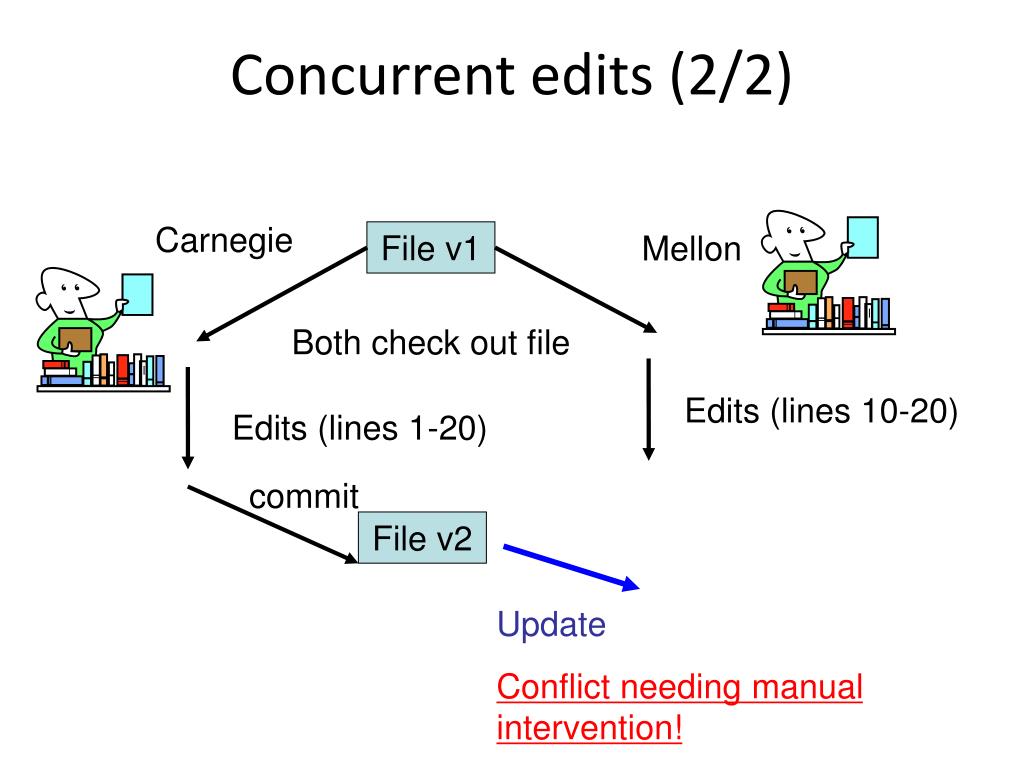 Concurrent edits (2/2)

Carnegie

File v1

Mellon

Both check out file

Edits (lines 1-20)

Edits (lines 10-20)

commit

File v2

Update

Conflict needing manual intervention!